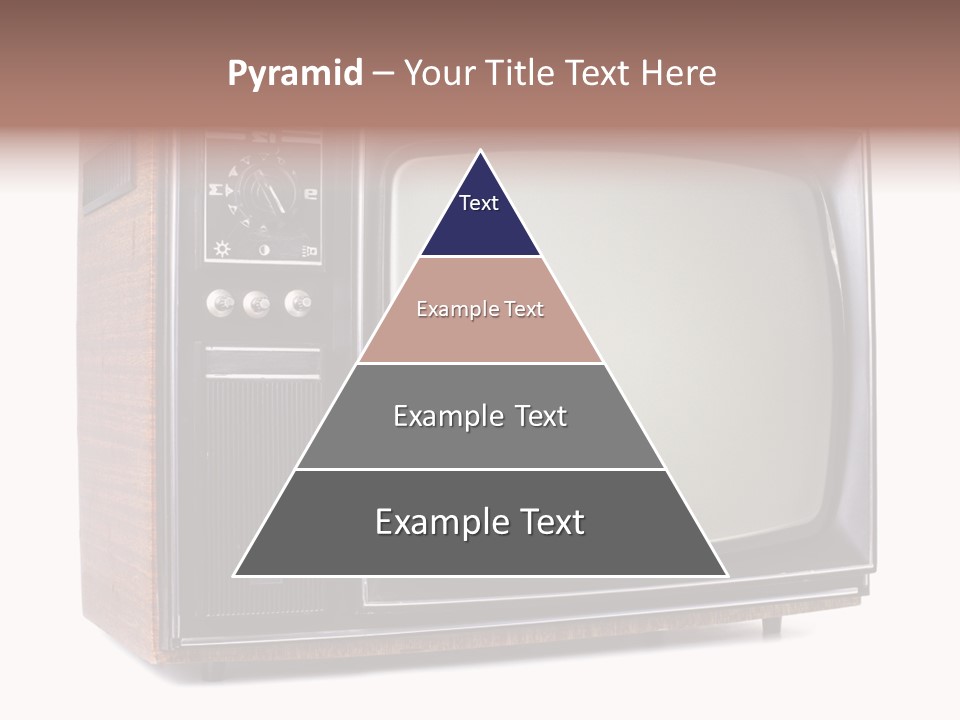 Pyramid – Your Title Text Here

Text

Example Text

Example Text

Example Text